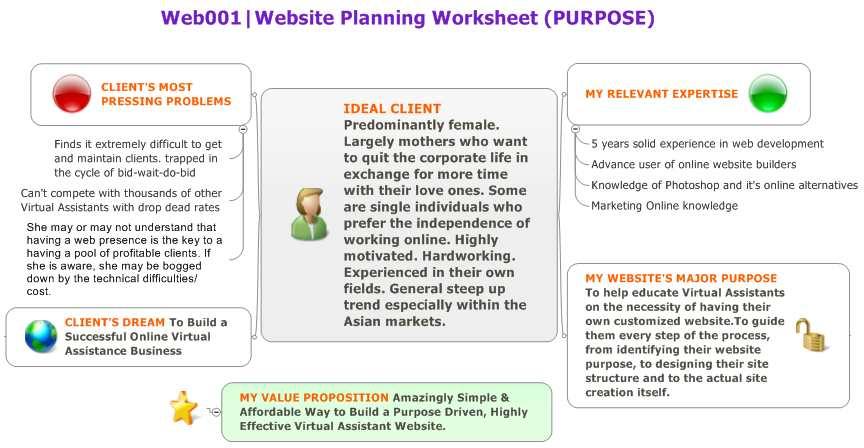 Web001|Website Planning Worksheet (PURPOSE)

CLIENT'S MOST PRESSING PROBLEMS

Finds it extremely difficult to get and maintain clients. trapped in the cycle of bid-wait-do-bid

Can't compete with thousands of other Virtual Assistants with drop dead rates

She may or may not understand that having a web presence is the key to a having a pool of profitable clients. If she is aware, she may be bogged down by the technical difficulties/ cost.

CLIENT'S DREAM To Build a Successful Online Virtual Assistance Business

IDEAL CLIENT
Predominantly female. Largely mothers who want to quit the corporate life in exchange for more time with their love ones. Some are single individuals who prefer the independence of working online. Highly motivated. Hardworking. Experienced in their own fields. General steep up trend especially within the Asian markets.

MY RELEVANT EXPERTISE

5 years solid experience in web development

Advance user of online website builders

Knowledge of Photoshop and it's online alternatives

Marketing Online knowledge

MY WEBSITE'S MAJOR PURPOSE
To help educate Virtual Assistants on the necessity of having their own customized website.To guide them every step of the process, from identifying their website purpose, to designing their site structure and to the actual site creation itself.

MY VALUE PROPOSITION Amazingly Simple & Affordable Way to Build a Purpose Driven, Highly Effective Virtual Assistant Website.